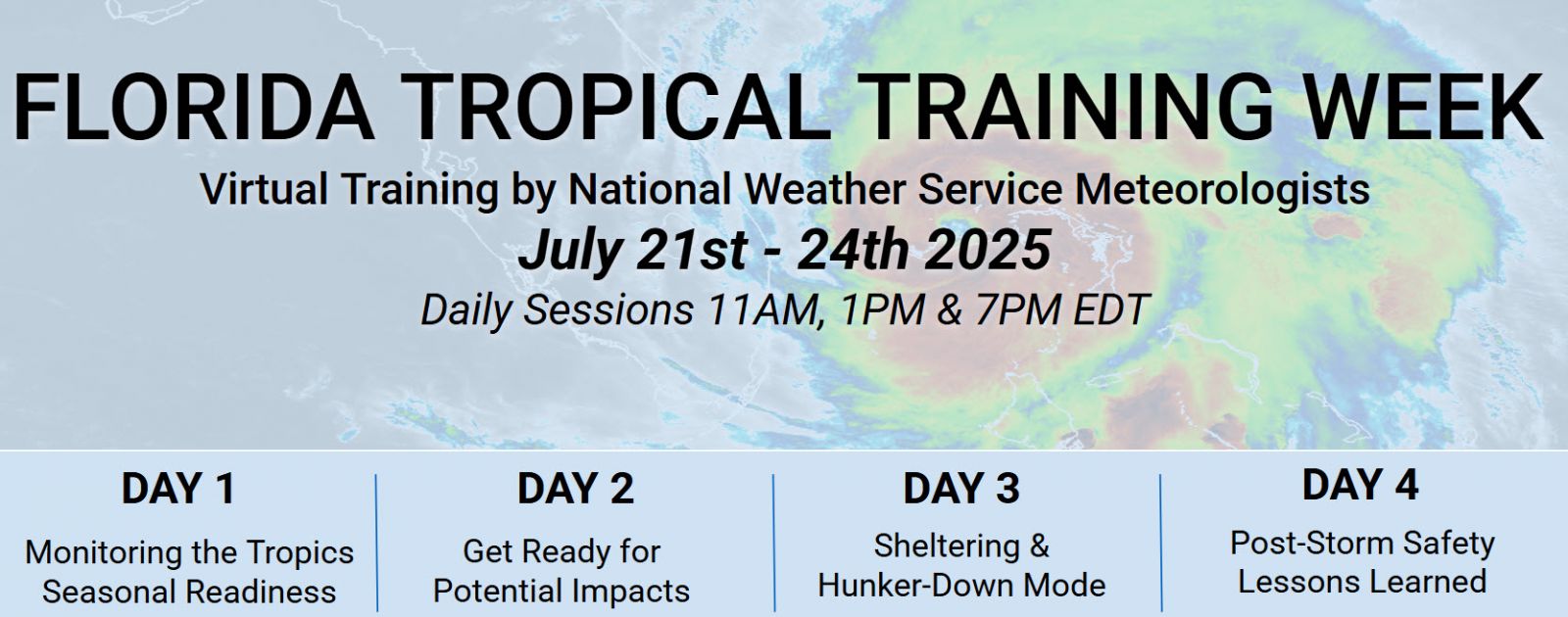 FLORIDA TROPICAL TRAINING WEEK

Virtual Training by National Weather Service Meteorologists

July 21st - 24th 2025

Daily Sessions 11AM, 1PM & 7PM EDT

DAY 1

Monitoring the Tropics
Seasonal Readiness

DAY 2

Get Ready for
Potential Impacts

DAY 3

Sheltering &
Hunker-Down Mode

DAY 4

Post-Storm Safety
Lessons Learned